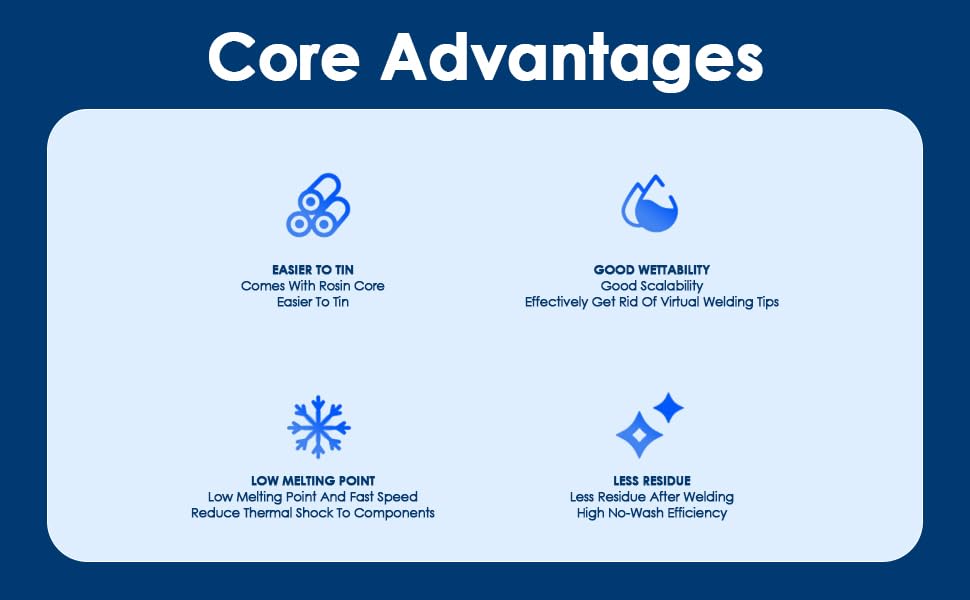 Core Advantages

EASIER TO TIN
Comes With Rosin Core
Easier To Tin

GOOD WETTABILITY
Good Scalability
Effectively Get Rid Of Virtual Welding Tips

LOW MELTING POINT
Low Melting Point And Fast Speed
Reduce Thermal Shock To Components

LESS RESIDUE
Less Residue After Welding
High No-Wash Efficiency